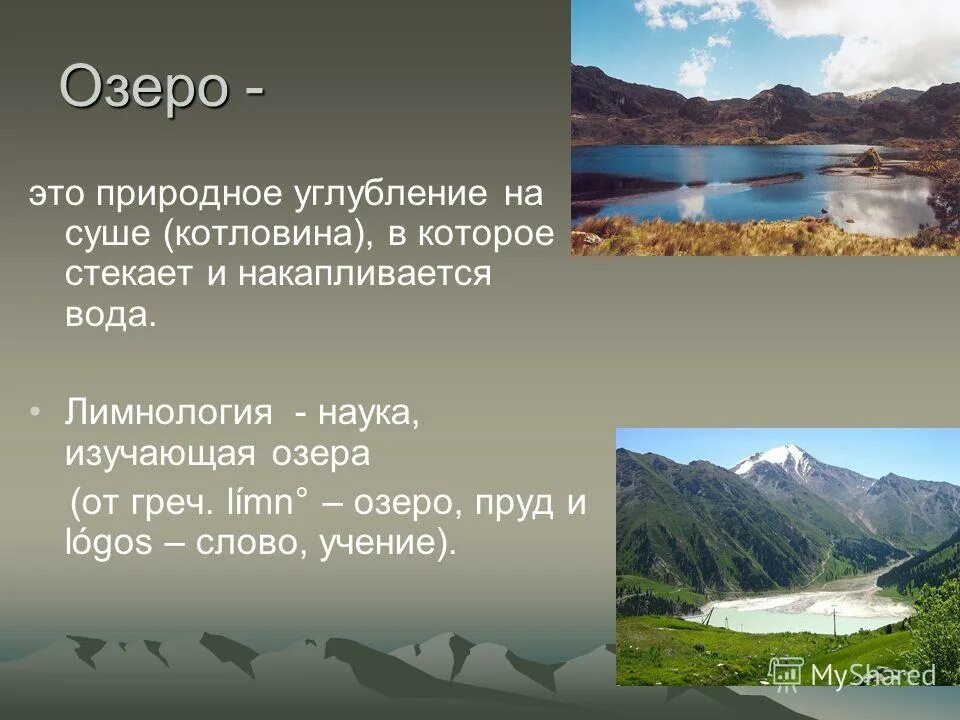 Озеро -

это природное углубление на суше (котловина), в которое стекает и накапливается вода.

• Лимнология - наука, изучающая озера (от греч. límn° – озеро, пруд и lógos – слово, учение).

MyShared